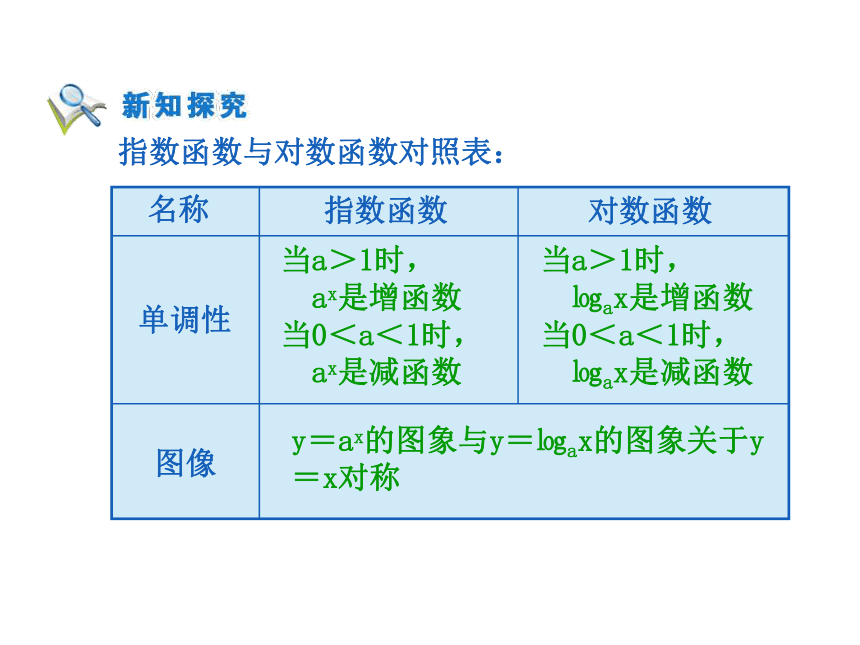 新知探究

指数函数与对数函数对照表：

| 名称 | 指数函数 | 对数函数 |
|---|---|---|
| 单调性 | 当$a>1$时，$a^x$是增函数 当$0<a<1$时，$a^x$是减函数 | 当$a>1$时，$\log_a x$是增函数 当$0<a<1$时，$\log_a x$是减函数 |
| 图像 | $y=a^x$的图象与$y=\log_a x$的图象关于$y=x$对称 | |